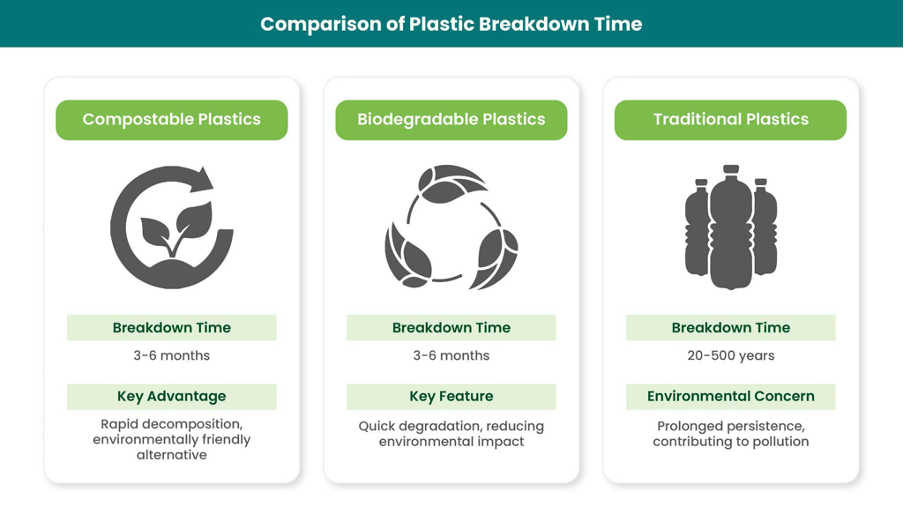 Comparison of Plastic Breakdown Time

Compostable Plastics

Breakdown Time

3-6 months

Key Advantage

Rapid decomposition, environmentally friendly alternative

Biodegradable Plastics

Breakdown Time

3-6 months

Key Feature

Quick degradation, reducing environmental impact

Traditional Plastics

Breakdown Time

20-500 years

Environmental Concern

Prolonged persistence, contributing to pollution